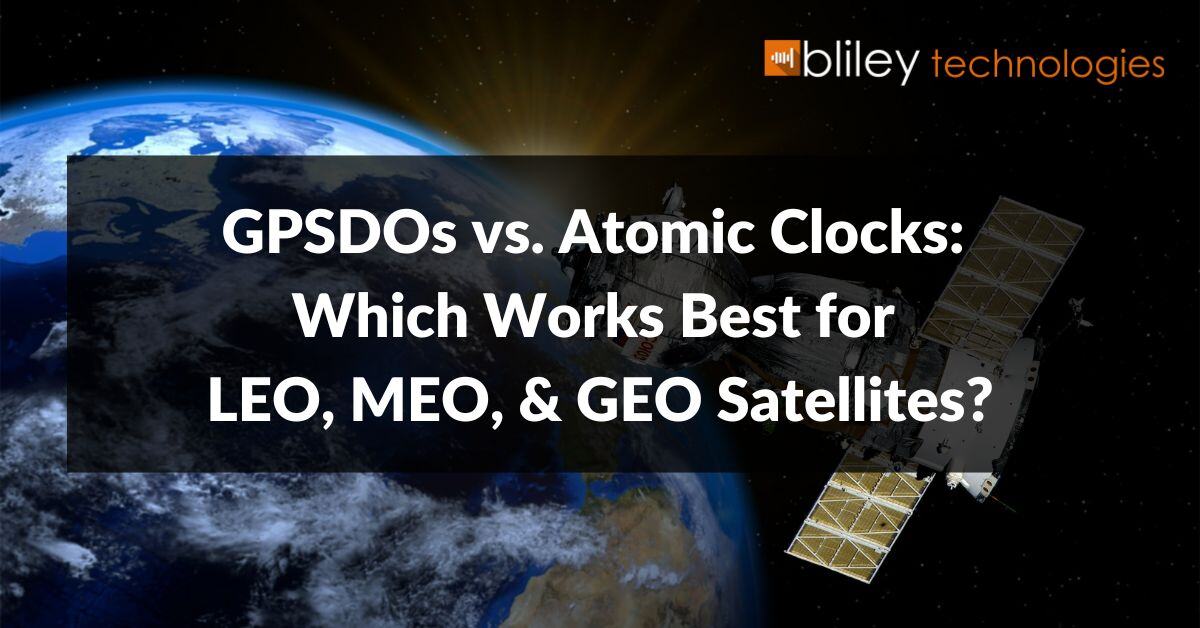 bliley technologies

GPSDOs vs. Atomic Clocks: Which Works Best for LEO, MEO, & GEO Satellites?